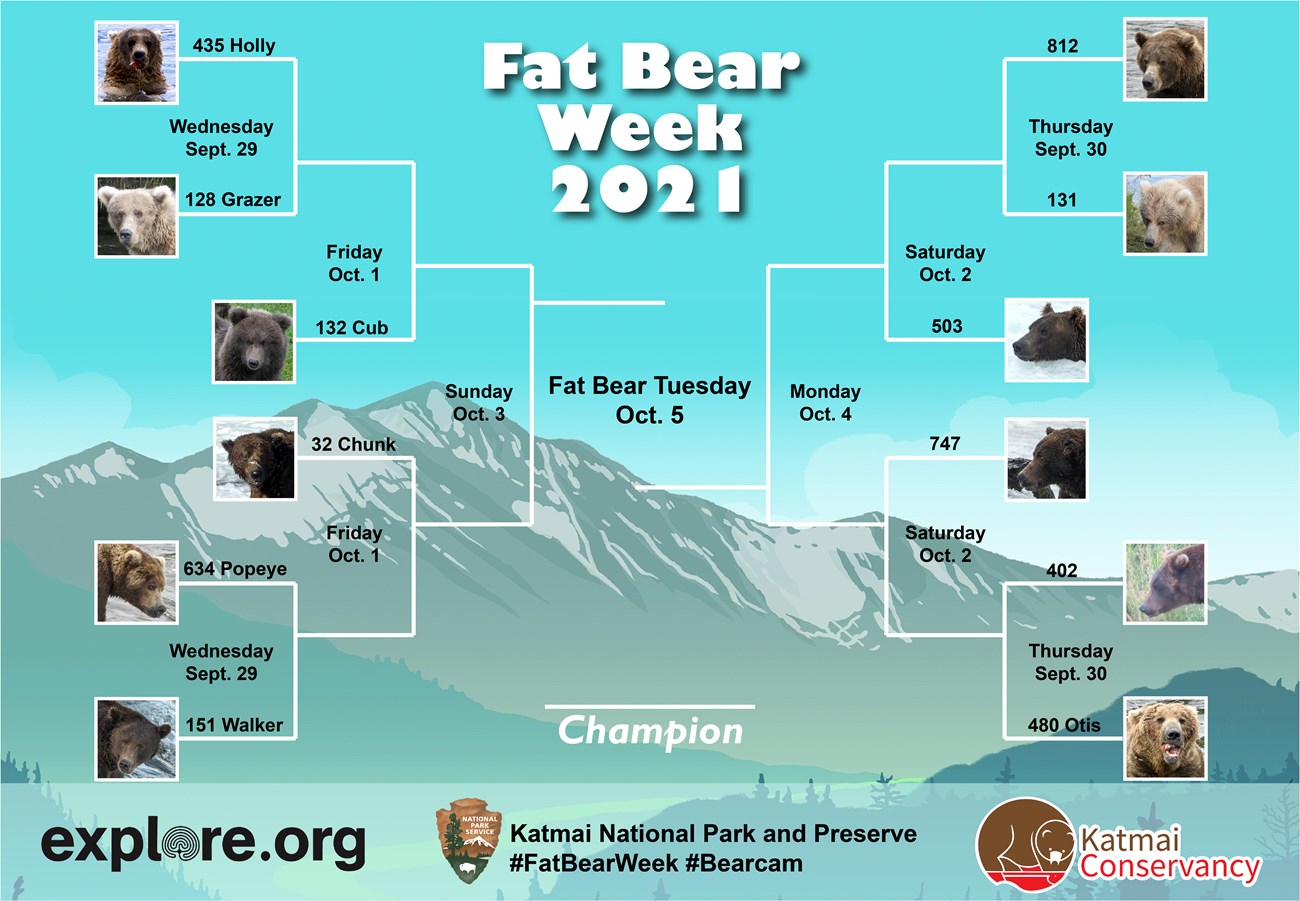 Fat Bear Week 2021

435 Holly

Wednesday Sept. 29

128 Grazer

Friday Oct. 1

132 Cub

Sunday Oct. 3

32 Chunk

Friday Oct. 1

634 Popeye

Wednesday Sept. 29

151 Walker

Fat Bear Tuesday Oct. 5

Champion

812

Thursday Sept. 30

131

Saturday Oct. 2

503

Monday Oct. 4

747

Saturday Oct. 2

402

Thursday Sept. 30

480 Otis

explore.org

NATIONAL PARK SERVICE

Katmai National Park and Preserve
#FatBearWeek #Bearcam

Katmai Conservancy